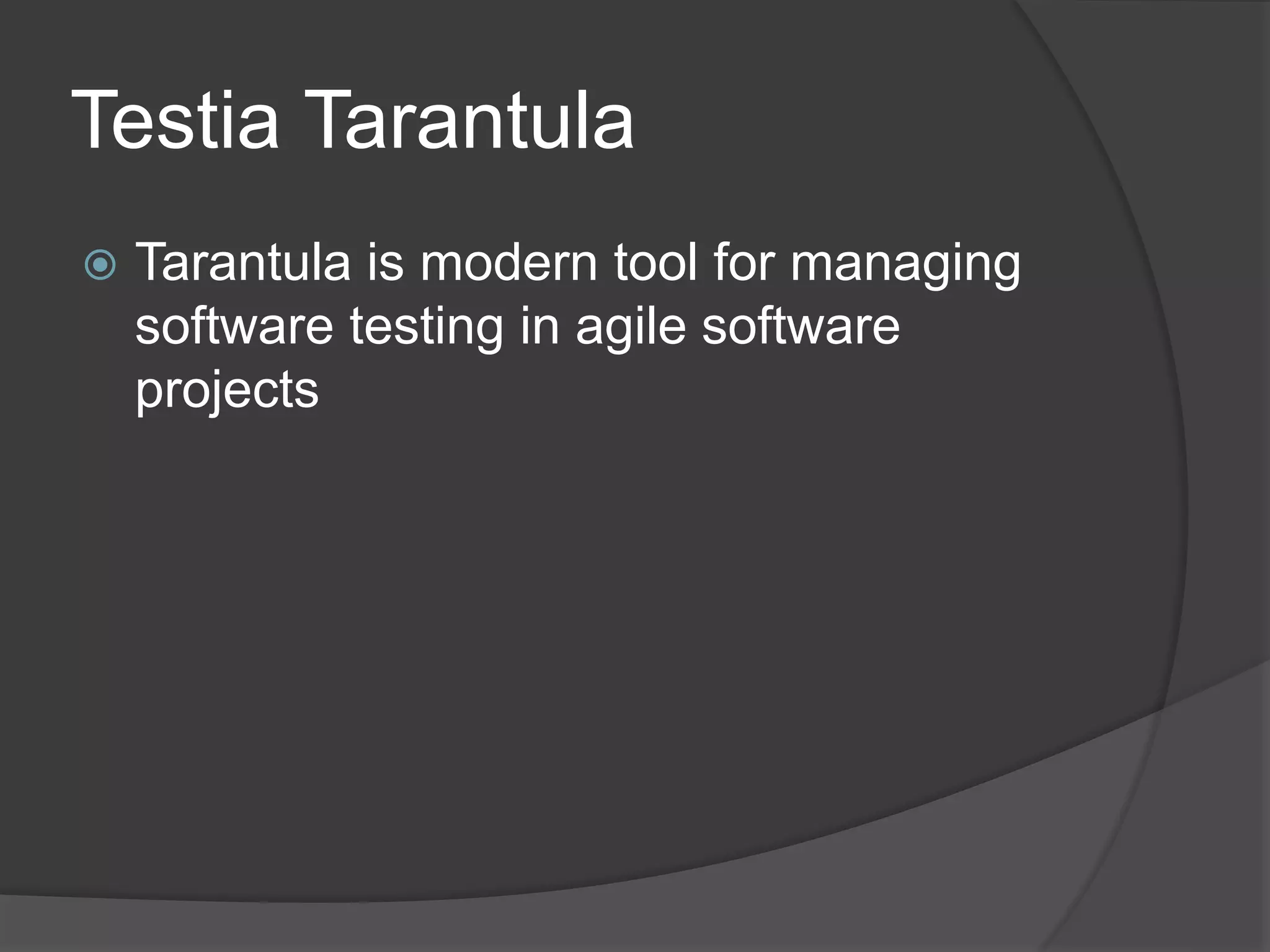 Testia Tarantula

Tarantula is modern tool for managing software testing in agile software projects